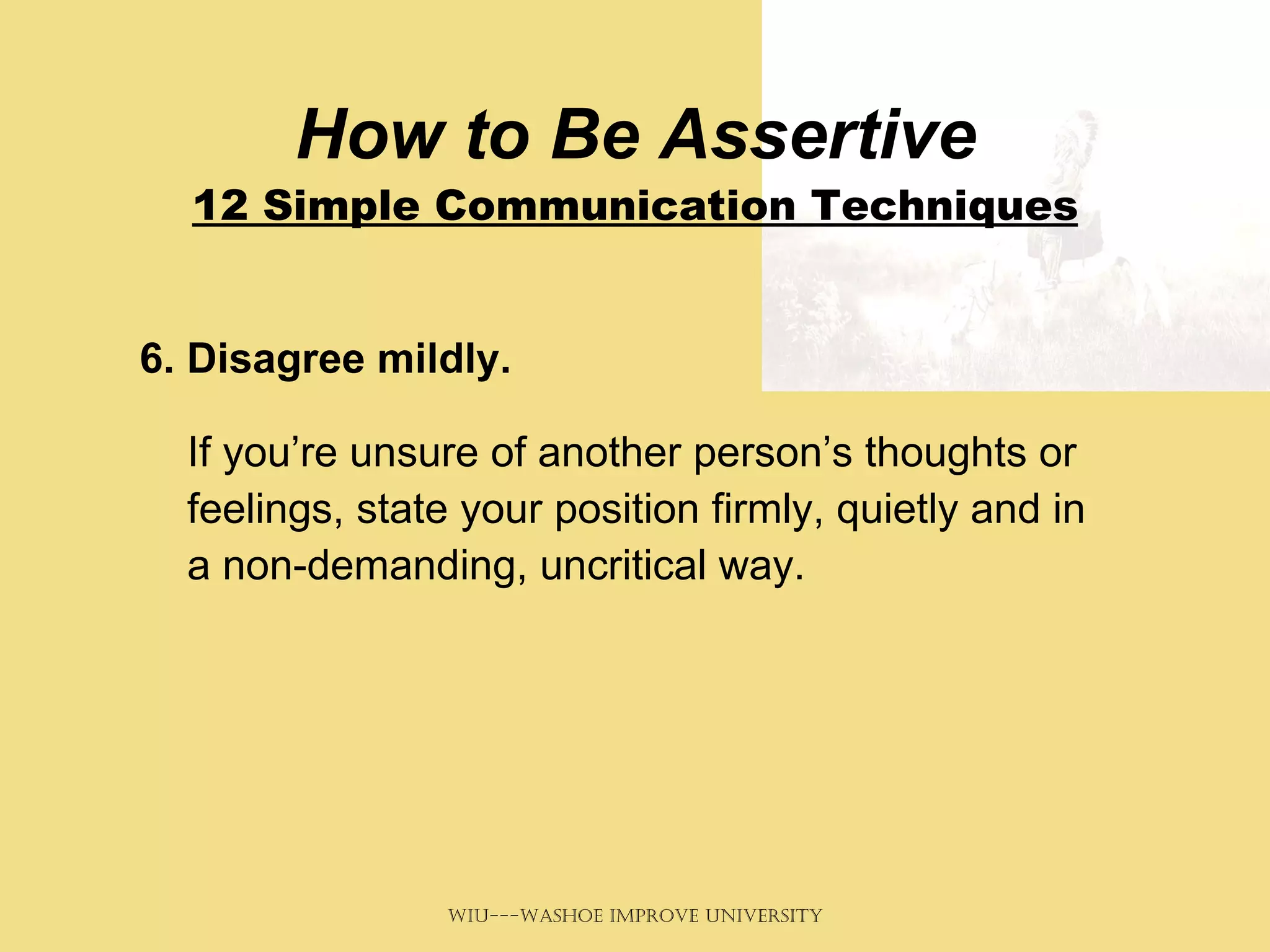 How to Be Assertive
12 Simple Communication Techniques

6. Disagree mildly.

If you’re unsure of another person’s thoughts or feelings, state your position firmly, quietly and in a non-demanding, uncritical way.

WIU---WASHOE IMPROVE UNIVERSITY